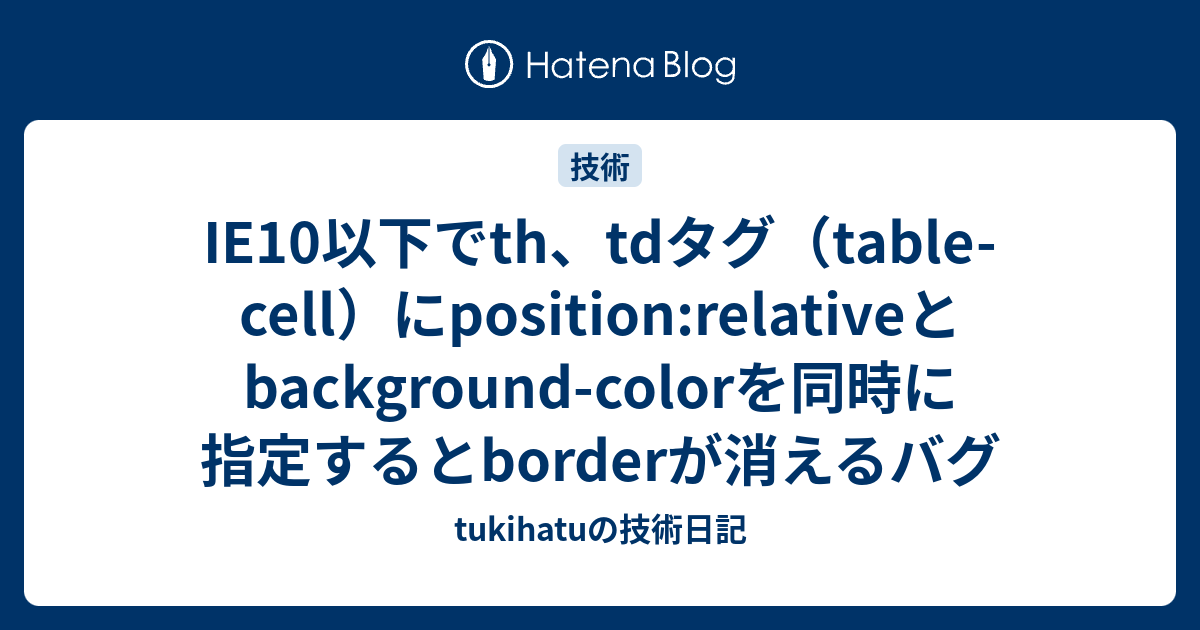 Hatena Blog

技術

IE10以下でth、tdタグ（table-cell）にposition:relativeとbackground-colorを同時に指定するとborderが消えるバグ

tukihatuの技術日記